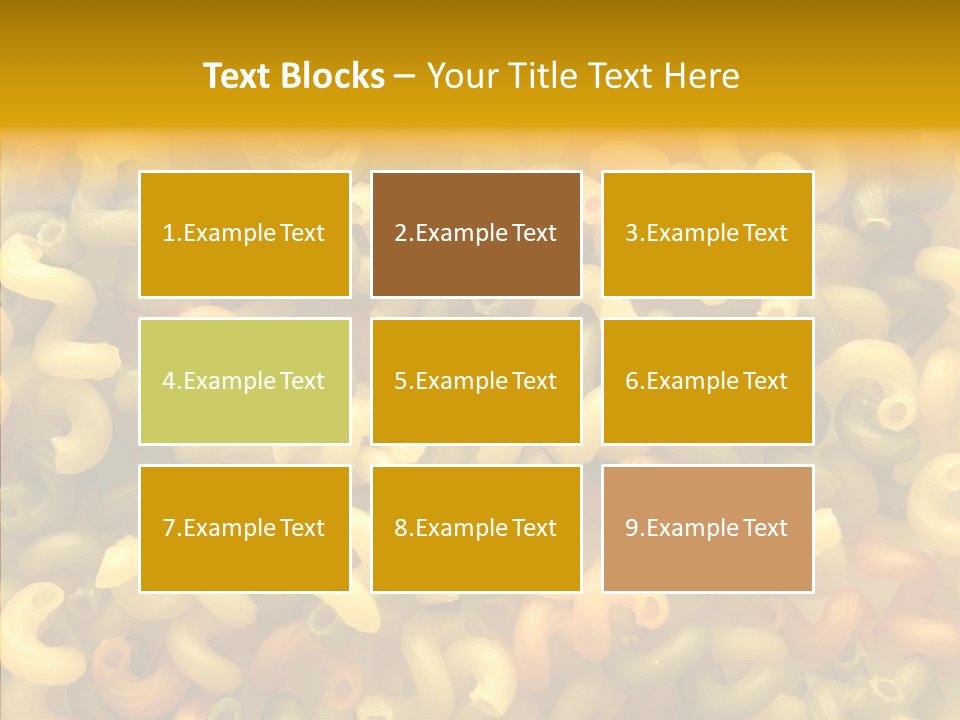 Text Blocks – Your Title Text Here

1.Example Text

2.Example Text

3.Example Text

4.Example Text

5.Example Text

6.Example Text

7.Example Text

8.Example Text

9.Example Text